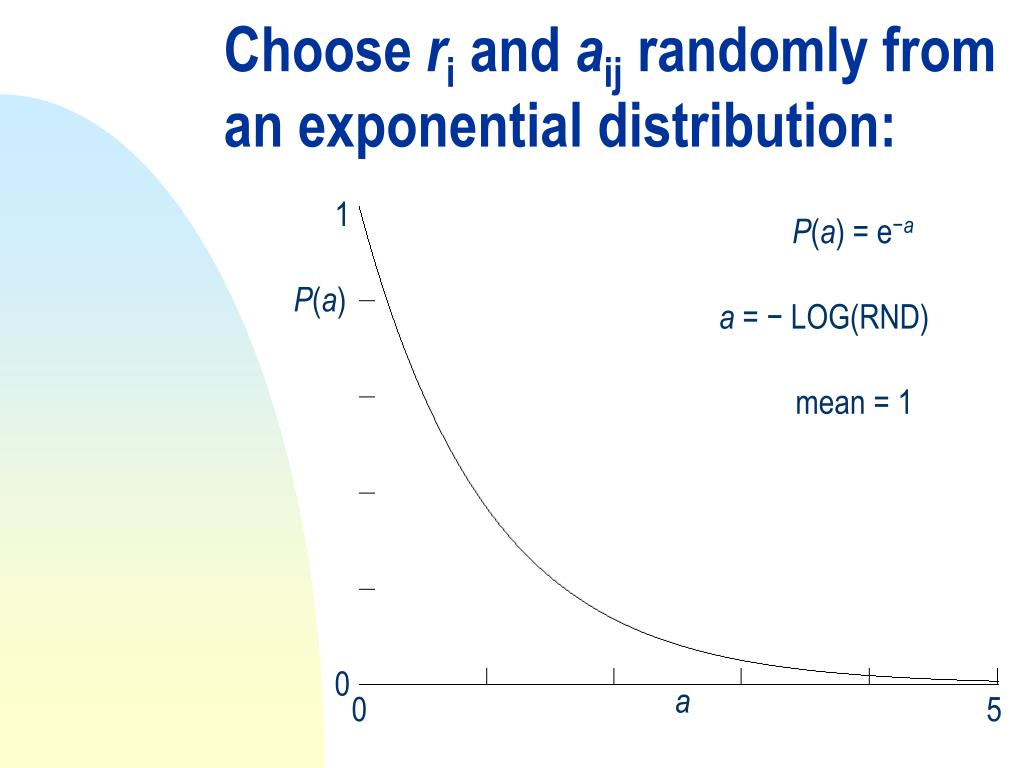 Choose $r_i$ and $a_{ij}$ randomly from an exponential distribution:

1

$P(a)$

0

0

$a$

5

$P(a) = e^{-a}$

$a = -$ LOG(RND)

mean = 1